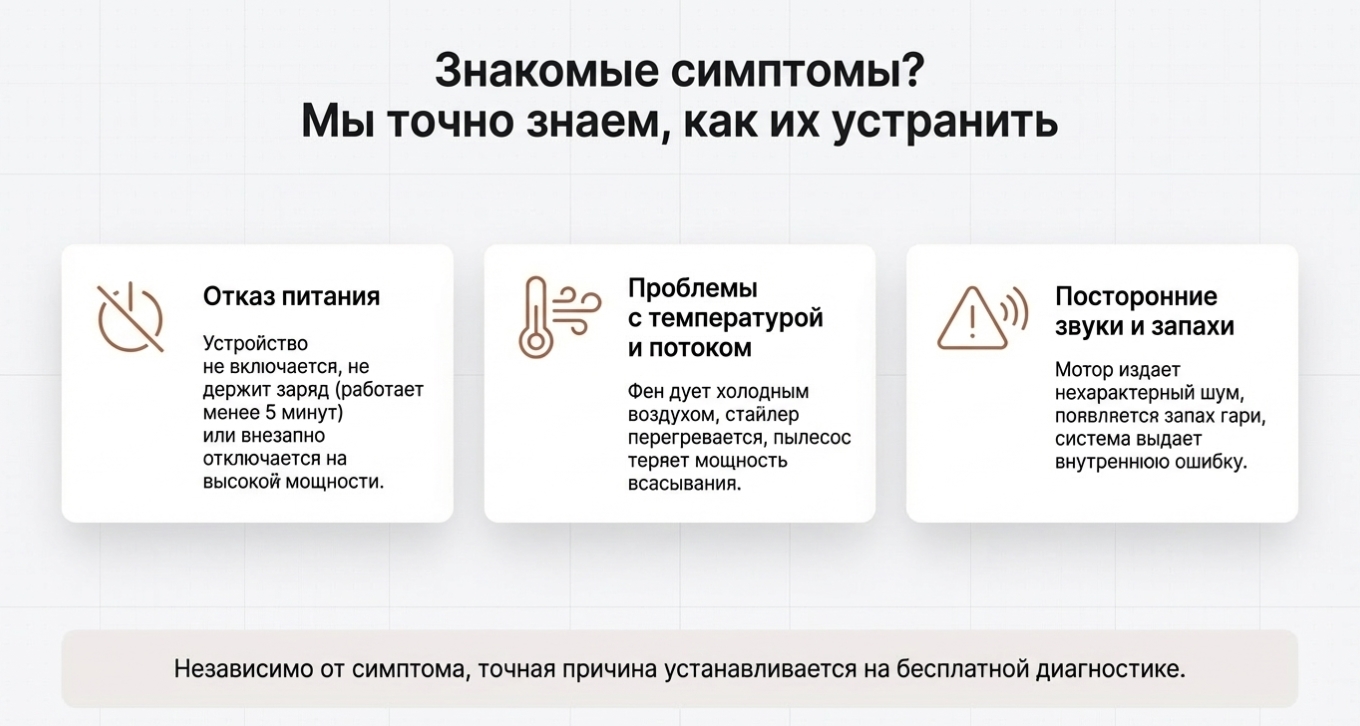 Знакомые симптомы?
Мы точно знаем, как их устранить

Отказ питания

Устройство не включается, не держит заряд (работает менее 5 минут) или внезапно отключается на высокой мощности.

Проблемы с температурой и потоком

Фен дует холодным воздухом, стайлер перегревается, пылесос теряет мощность всасывания.

Посторонние звуки и запахи

Мотор издает нехарактерный шум, появляется запах гари, система выдает внутреннюю ошибку.

Независимо от симптома, точная причина устанавливается на бесплатной диагностике.